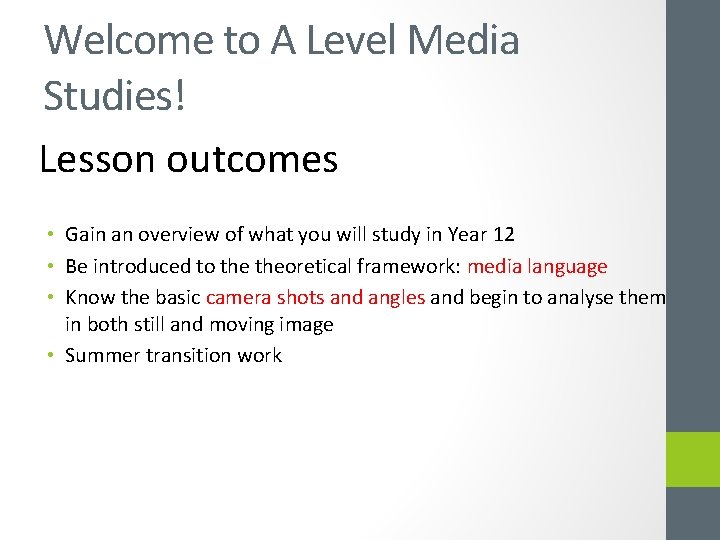 Welcome to A Level Media Studies!

Lesson outcomes

• Gain an overview of what you will study in Year 12
• Be introduced to the theoretical framework: media language
• Know the basic camera shots and angles and begin to analyse them in both still and moving image
• Summer transition work